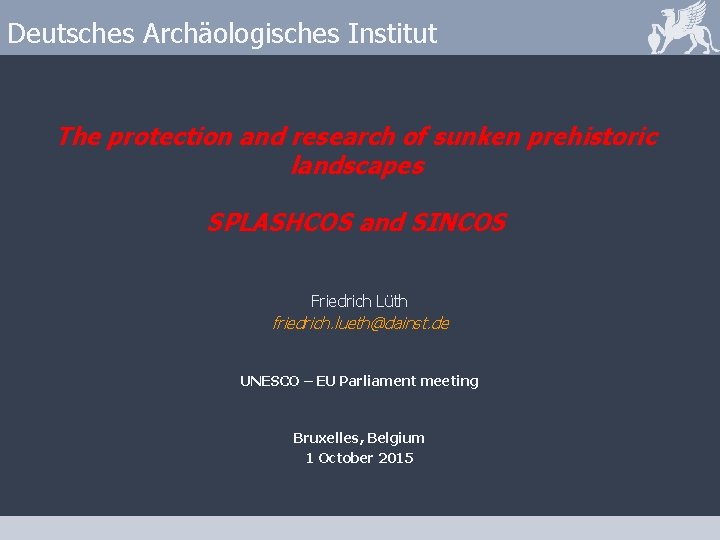 Deutsches Archäologisches Institut

The protection and research of sunken prehistoric landscapes

SPLASHCOS and SINCOS

Friedrich Lüth
friedrich.lueth@dainst.de

UNESCO – EU Parliament meeting

Bruxelles, Belgium
1 October 2015